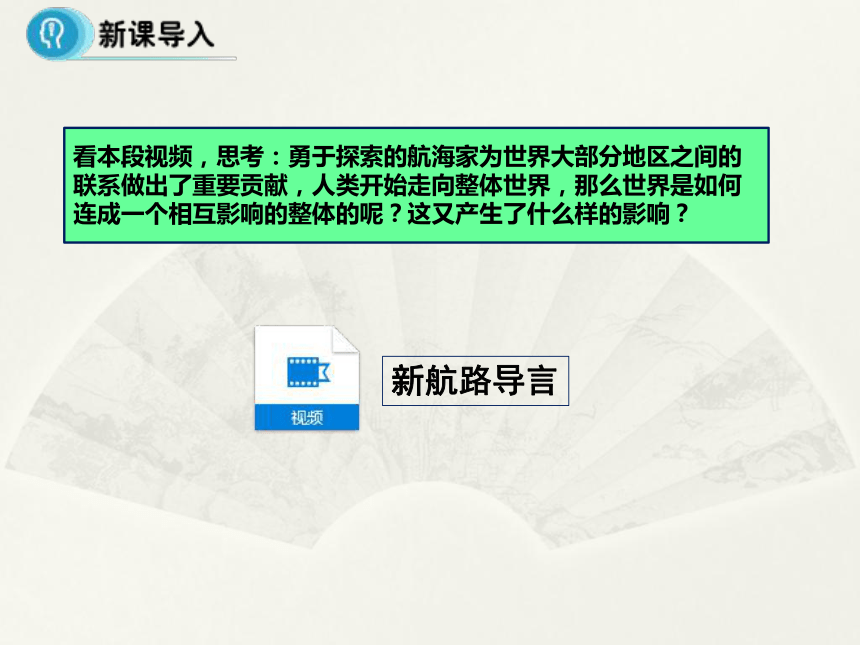 新课导入

看本段视频，思考：勇于探索的航海家为世界大部分地区之间的联系做出了重要贡献，人类开始走向整体世界，那么世界是如何连成一个相互影响的整体的呢？这又产生了什么样的影响？

视频

新航路导言